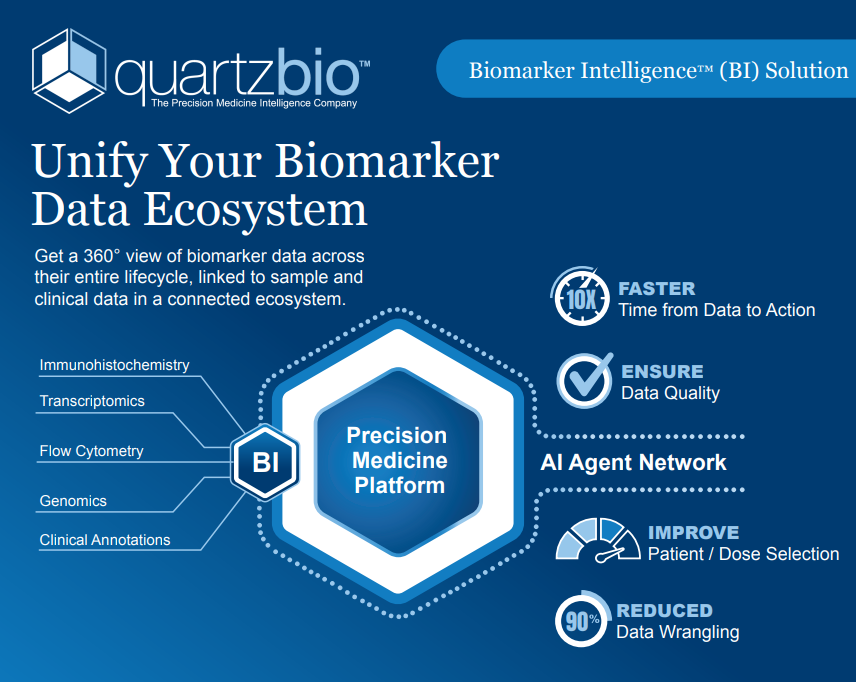 quartzbio™
The Precision Medicine Intelligence Company

Biomarker Intelligence™ (BI) Solution

Unify Your Biomarker Data Ecosystem

Get a 360° view of biomarker data across their entire lifecycle, linked to sample and clinical data in a connected ecosystem.

Immunohistochemistry
Transcriptomics
Flow Cytometry
Genomics
Clinical Annotations

BI

Precision Medicine Platform

10X
FASTER
Time from Data to Action

ENSURE
Data Quality

AI Agent Network

IMPROVE
Patient / Dose Selection

90%
REDUCED
Data Wrangling